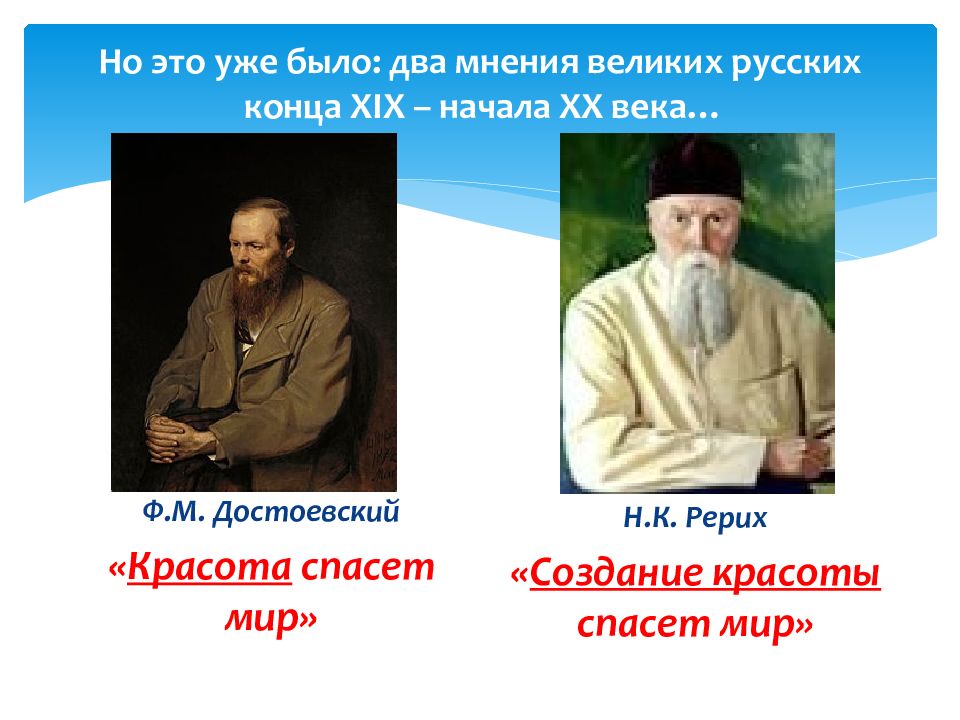 Но это уже было: два мнения великих русских конца XIX – начала XX века…

Ф.М. Достоевский

«Красота спасет мир»

Н.К. Рерих

«Создание красоты спасет мир»